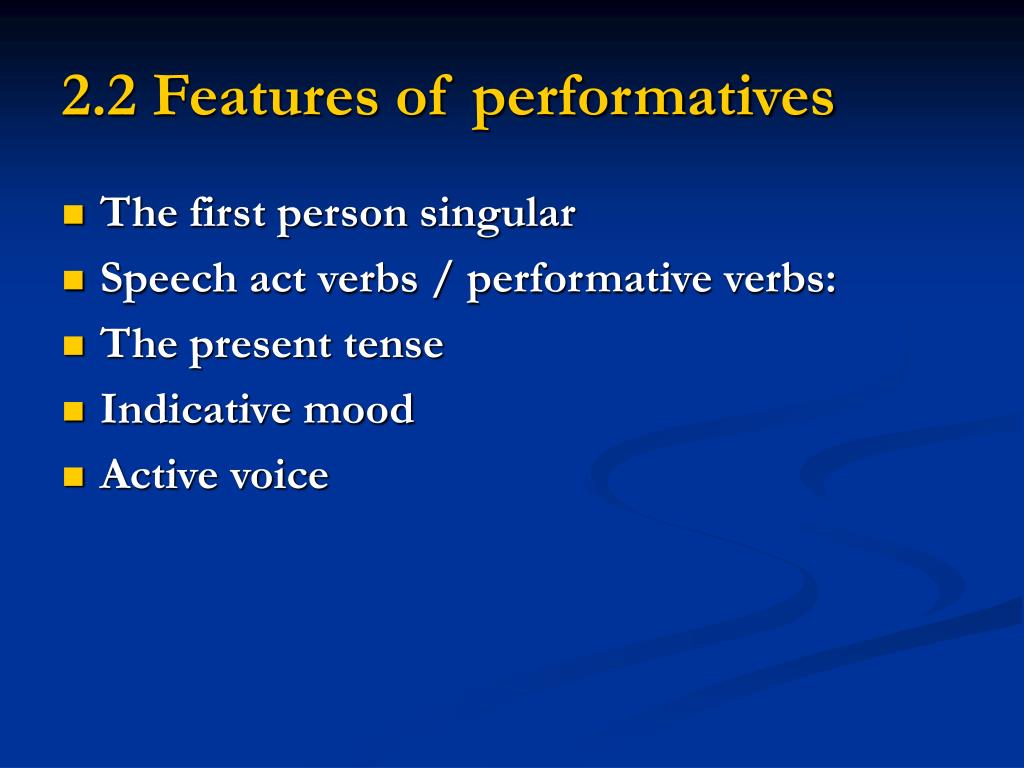 2.2 Features of performatives

- The first person singular
- Speech act verbs / performative verbs:
- The present tense
- Indicative mood
- Active voice